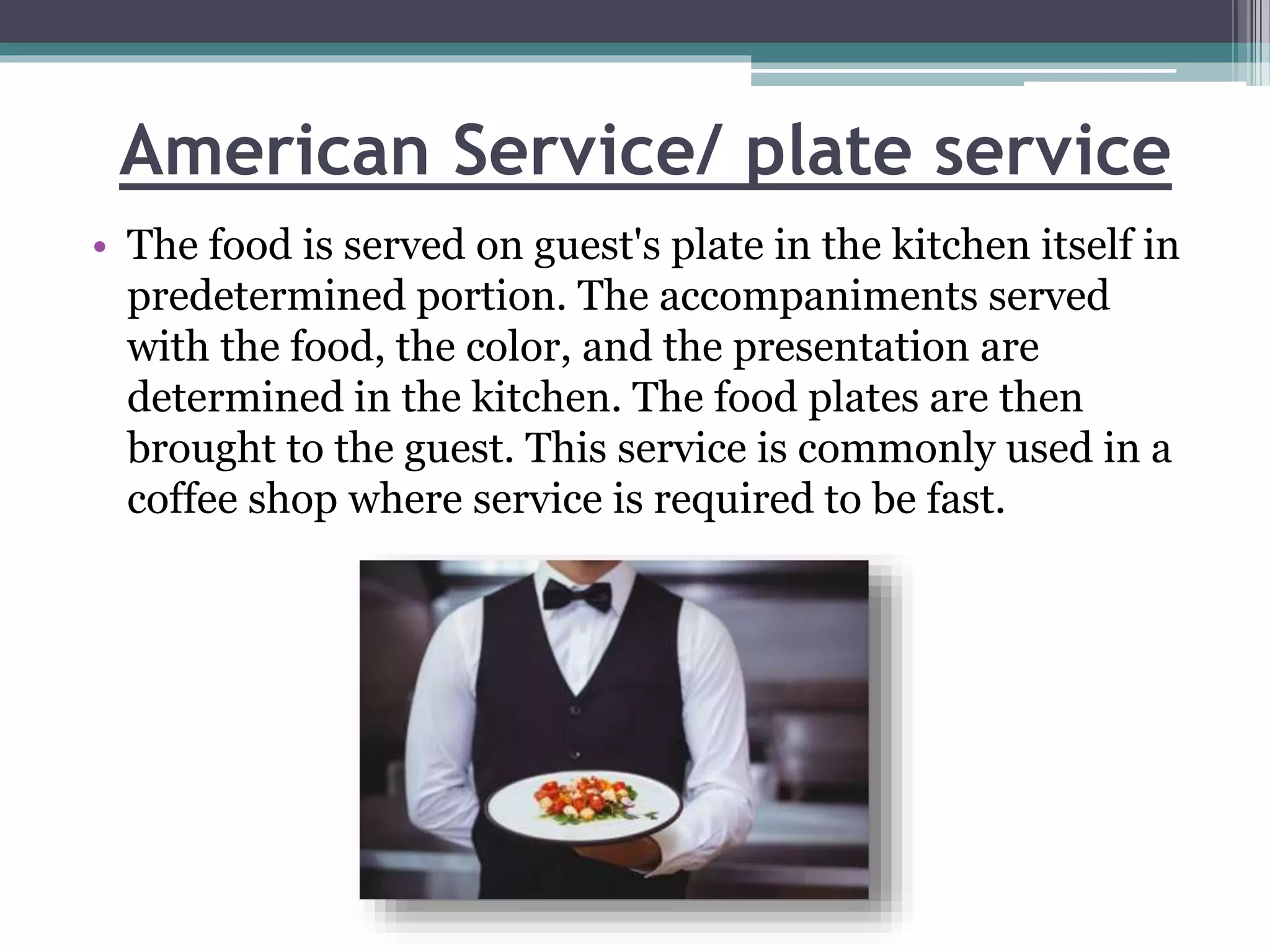 American Service/ plate service

• The food is served on guest's plate in the kitchen itself in predetermined portion. The accompaniments served with the food, the color, and the presentation are determined in the kitchen. The food plates are then brought to the guest. This service is commonly used in a coffee shop where service is required to be fast.